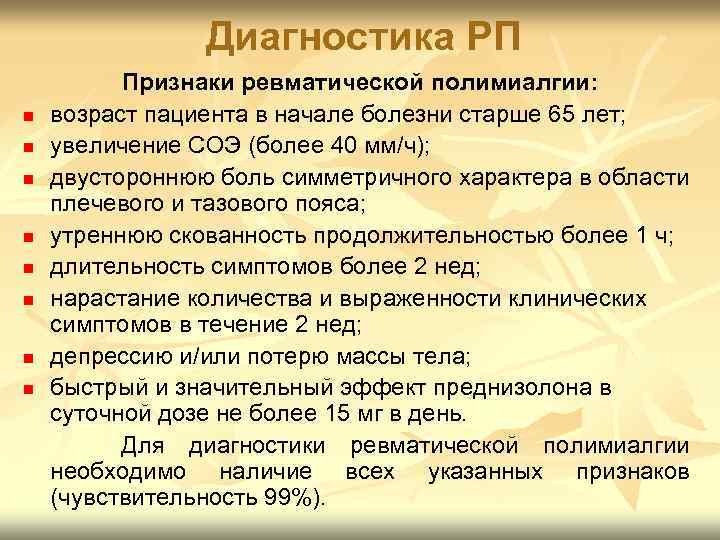 Диагностика РП

Признаки ревматической полимиалгии:

- возраст пациента в начале болезни старше 65 лет;
- увеличение СОЭ (более 40 мм/ч);
- двустороннюю боль симметричного характера в области плечевого и тазового пояса;
- утреннюю скованность продолжительностью более 1 ч;
- длительность симптомов более 2 нед;
- нарастание количества и выраженности клинических симптомов в течение 2 нед;
- депрессию и/или потерю массы тела;
- быстрый и значительный эффект преднизолона в суточной дозе не более 15 мг в день.

Для диагностики ревматической полимиалгии необходимо наличие всех указанных признаков (чувствительность 99%).